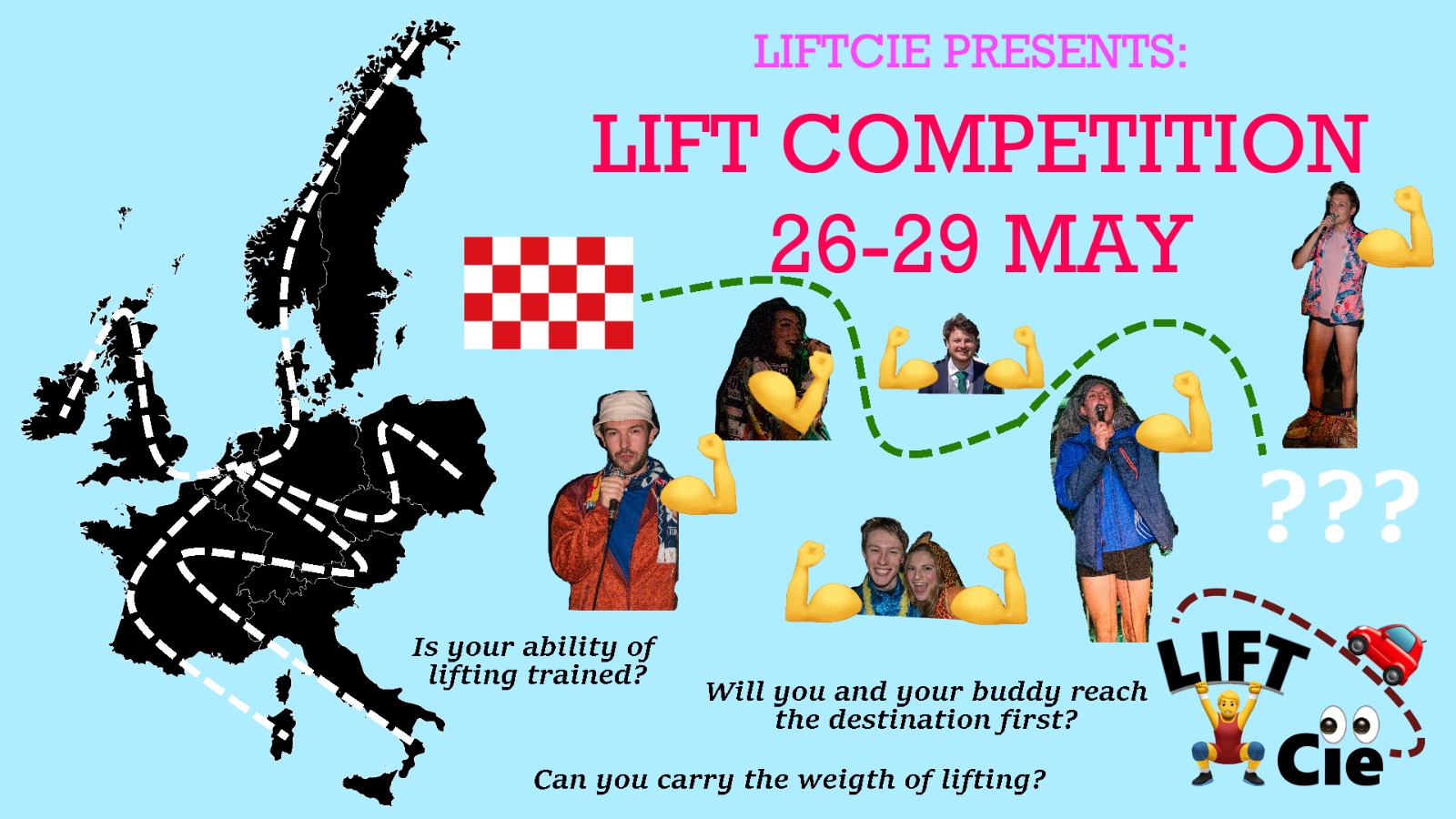 LIFTCIE PRESENTS:

LIFT COMPETITION

26-29 MAY

???

Is your ability of lifting trained?

Will you and your buddy reach the destination first?

Can you carry the weigth of lifting?

LIFT Cie